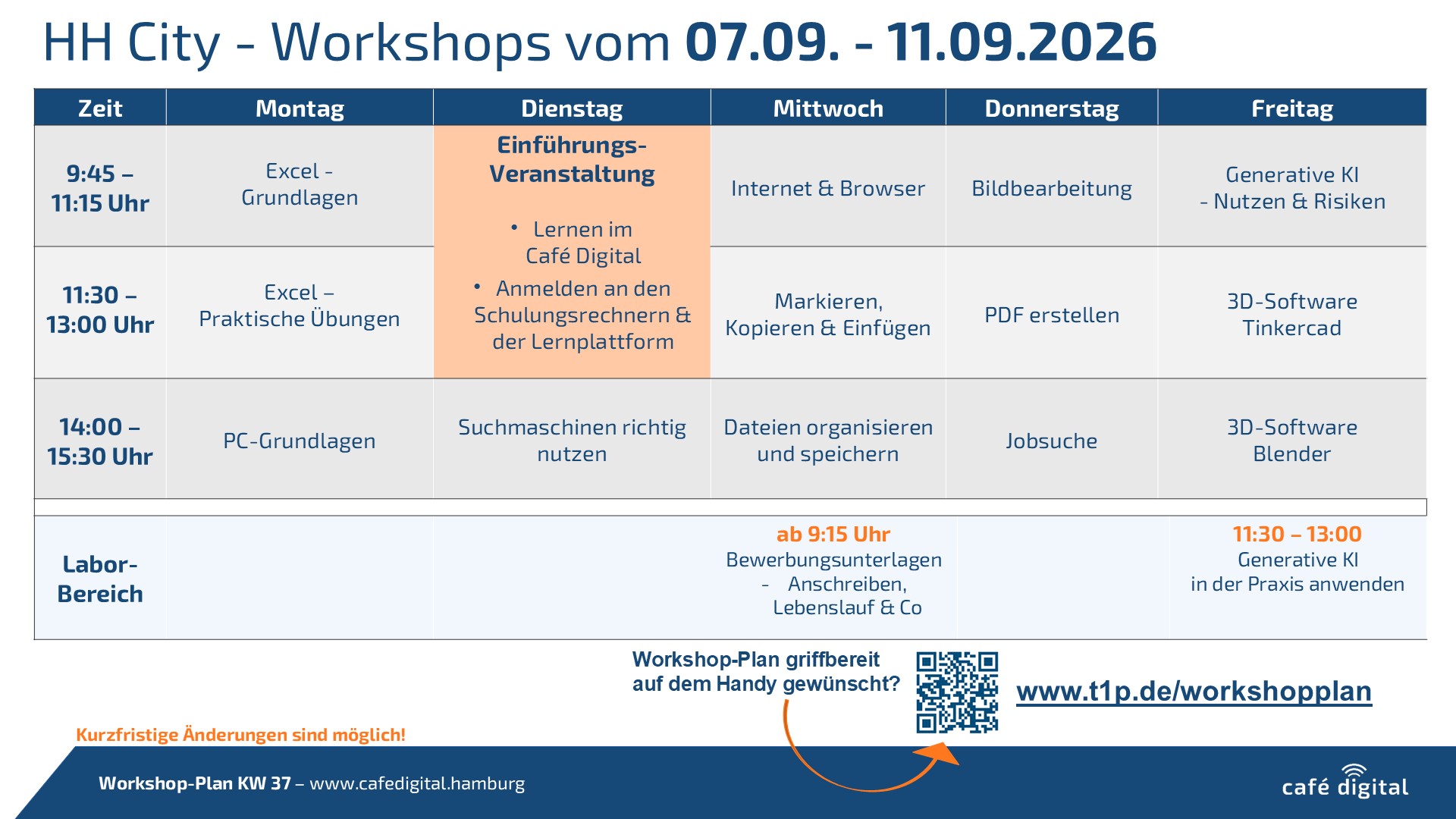 HH City - Workshops vom 07.09. - 11.09.2026

| Zeit | Montag | Dienstag | Mittwoch | Donnerstag | Freitag |
|---|---|---|---|---|---|
| 9:45 – 11:15 Uhr | Excel - Grundlagen | Einführungs-Veranstaltung • Lernen im Café Digital • Anmelden an den Schulungsrechnern & der Lernplattform | Internet & Browser | Bildbearbeitung | Generative KI - Nutzen & Risiken |
| 11:30 – 13:00 Uhr | Excel – Praktische Übungen | | Markieren, Kopieren & Einfügen | PDF erstellen | 3D-Software Tinkercad |
| 14:00 – 15:30 Uhr | PC-Grundlagen | Suchmaschinen richtig nutzen | Dateien organisieren und speichern | Jobsuche | 3D-Software Blender |
| Labor-Bereich | | | ab 9:15 Uhr Bewerbungsunterlagen - Anschreiben, Lebenslauf & Co | | 11:30 – 13:00 Generative KI in der Praxis anwenden |

Workshop-Plan griffbereit auf dem Handy gewünscht?

www.t1p.de/workshopplan

Kurzfristige Änderungen sind möglich!

Workshop-Plan KW 37 – www.cafedigital.hamburg

café digital